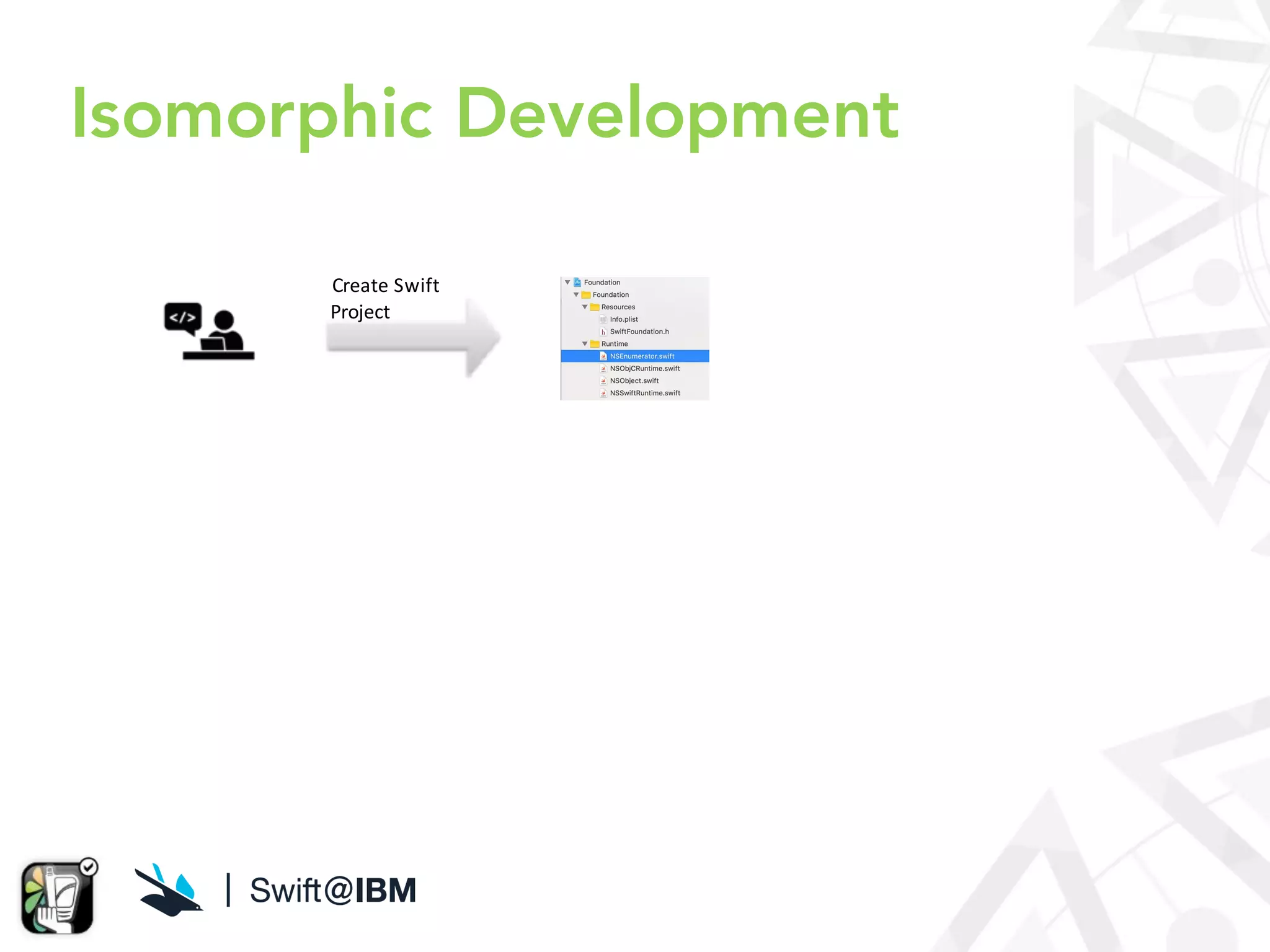 Isomorphic Development

</>

Create Swift Project

Foundation
Foundation
Resources
Info.plist
SwiftFoundation.h
Runtime
NSEnumerator.swift
NSObjCRuntime.swift
NSObject.swift
NSSwiftRuntime.swift

| Swift@IBM